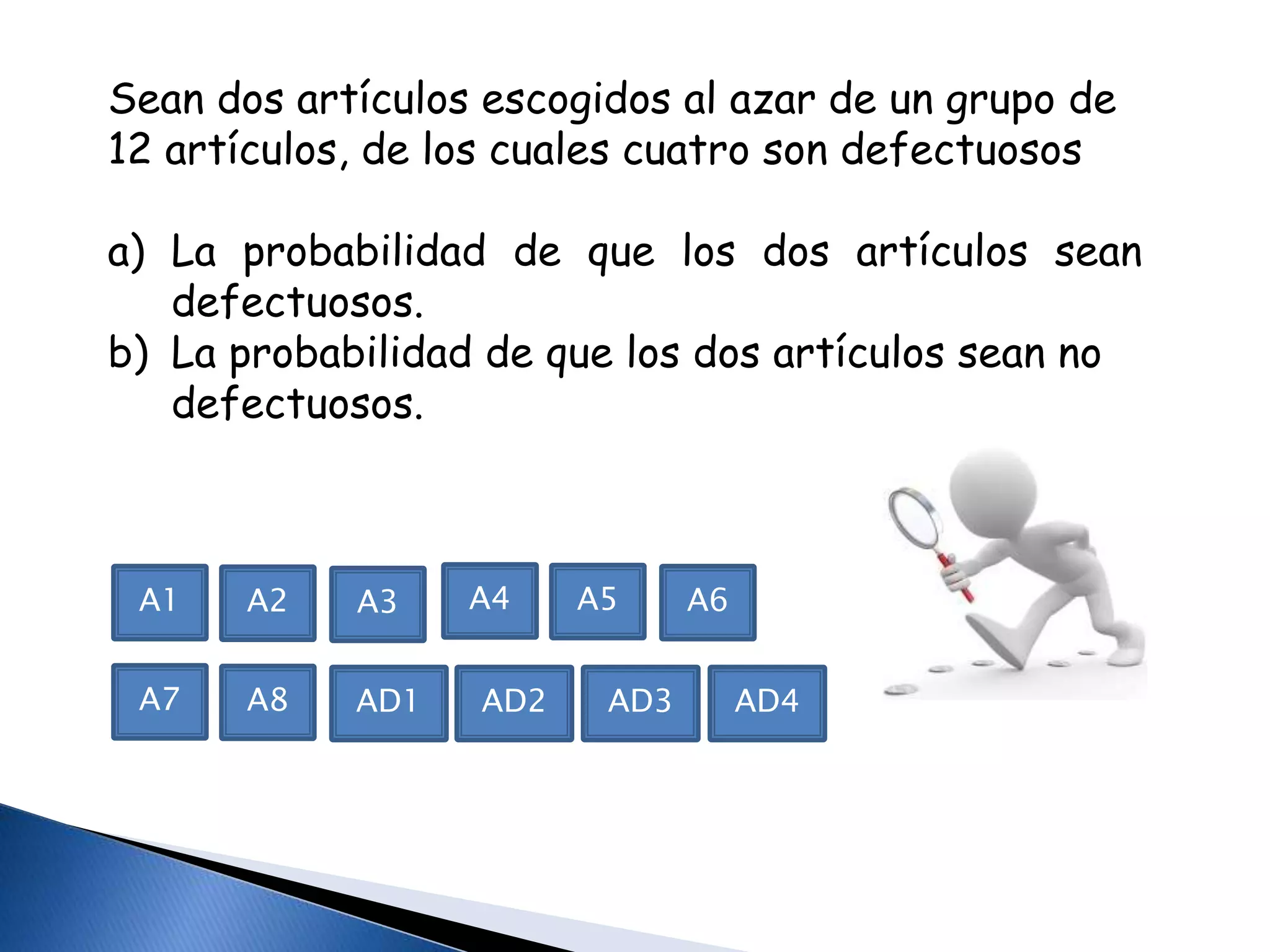 Sean dos artículos escogidos al azar de un grupo de 12 artículos, de los cuales cuatro son defectuosos

a) La probabilidad de que los dos artículos sean defectuosos.
b) La probabilidad de que los dos artículos sean no defectuosos.

A1 A2 A3 A4 A5 A6

A7 A8 AD1 AD2 AD3 AD4